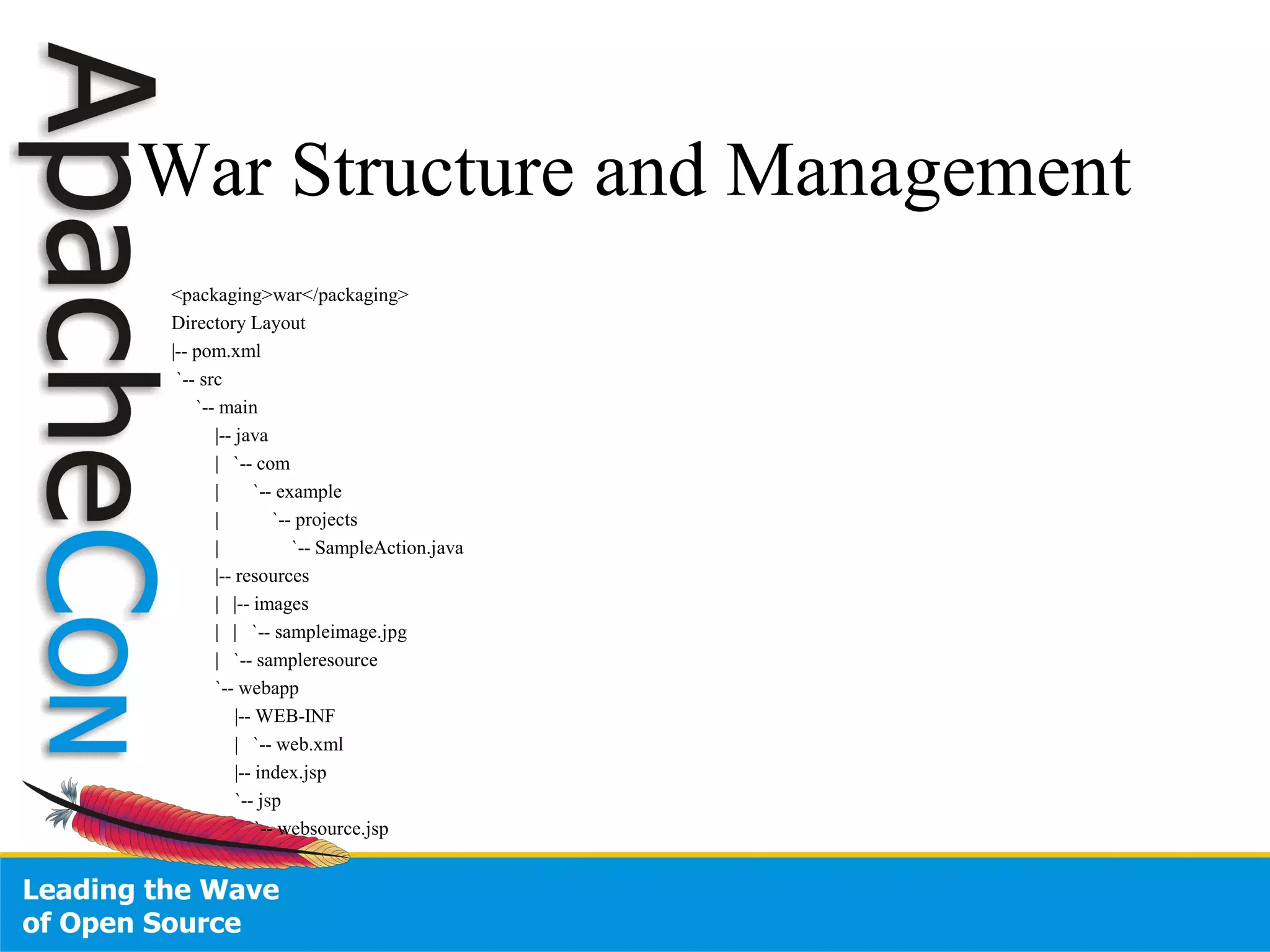 ApacheCon

War Structure and Management

<packaging>war</packaging>
Directory Layout
|-- pom.xml
`-- src
    `-- main
        |-- java
        |   `-- com
        |       `-- example
        |           `-- projects
        |               `-- SampleAction.java
        |-- resources
        |   |-- images
        |   |   `-- sampleimage.jpg
        |   `-- sampleresource
        `-- webapp
            |-- WEB-INF
            |   `-- web.xml
            |-- index.jsp
            `-- jsp
                `-- websource.jsp

Leading the Wave
of Open Source